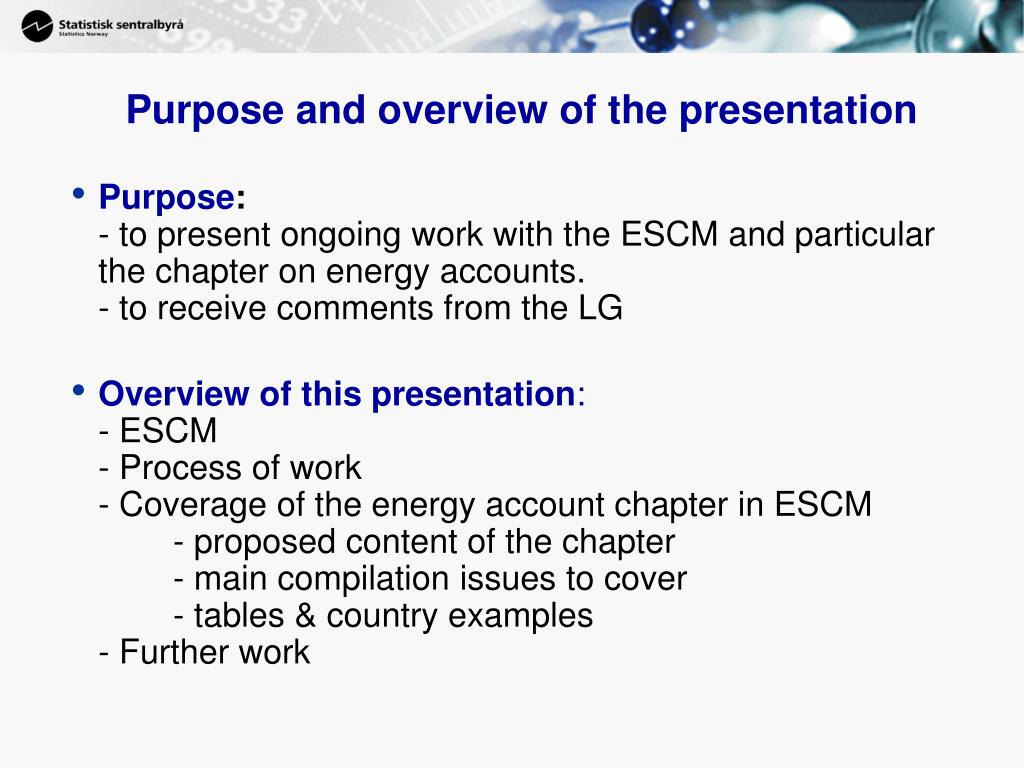 Statistisk sentralbyrå
Statistics Norway

Purpose and overview of the presentation

• Purpose:
- to present ongoing work with the ESCM and particular the chapter on energy accounts.
- to receive comments from the LG

• Overview of this presentation:
- ESCM
- Process of work
- Coverage of the energy account chapter in ESCM
- proposed content of the chapter
- main compilation issues to cover
- tables & country examples
- Further work